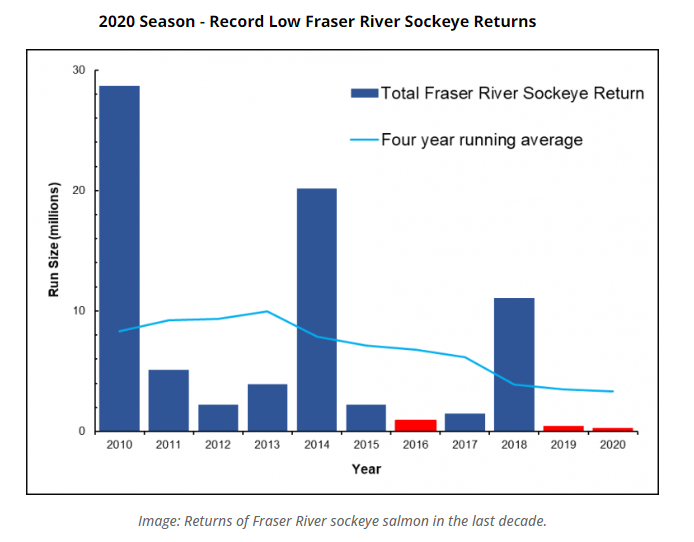 2020 Season - Record Low Fraser River Sockeye Returns

Total Fraser River Sockeye Return

Four year running average

Run Size (millions)

30

20

10

0

2010 2011 2012 2013 2014 2015 2016 2017 2018 2019 2020

Year

Image: Returns of Fraser River sockeye salmon in the last decade.